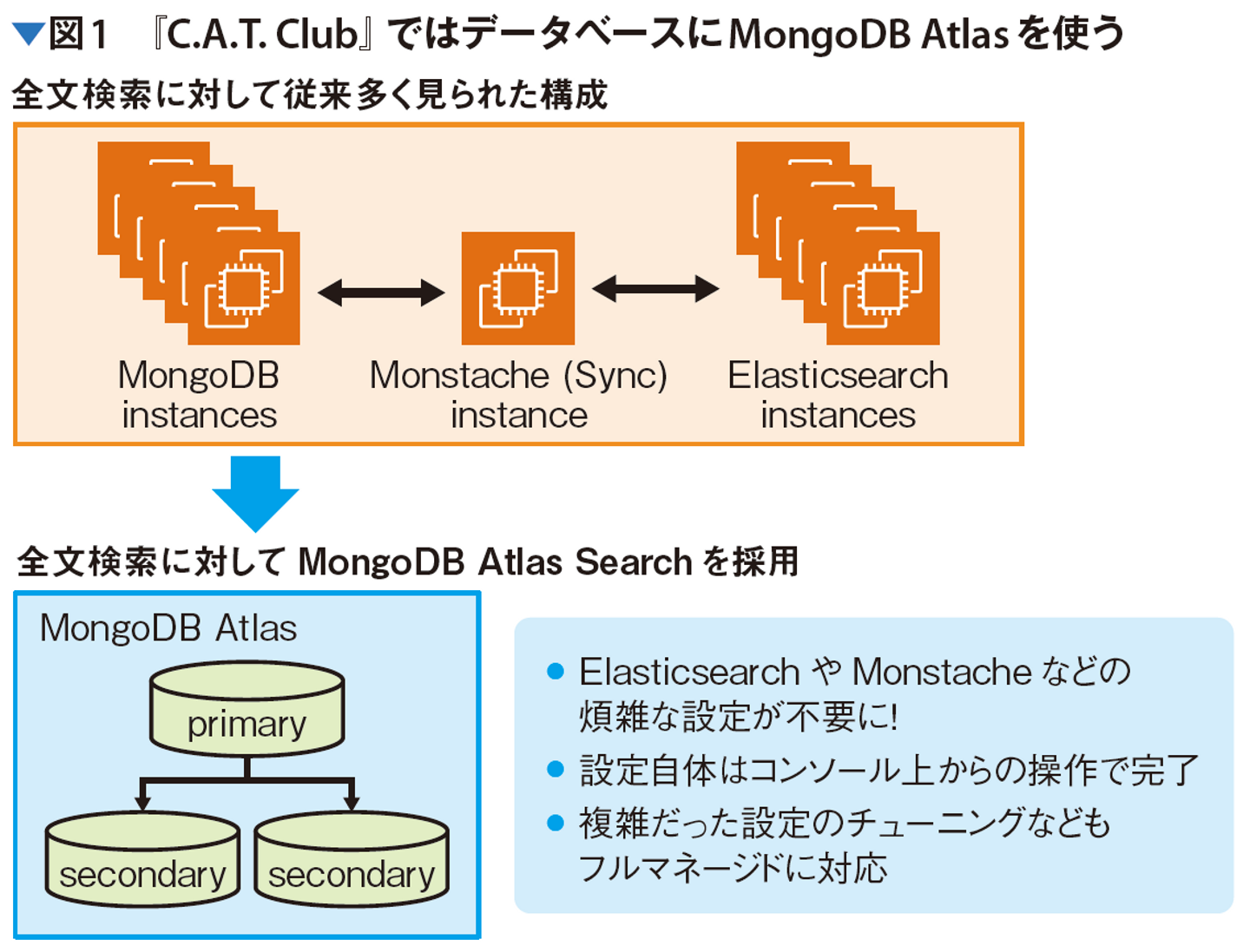 ▼図1　『C.A.T. Club』ではデータベースにMongoDB Atlasを使う

全文検索に対して従来多く見られた構成

MongoDB instances

Monstache (Sync) instance

Elasticsearch instances

全文検索に対して MongoDB Atlas Search を採用

MongoDB Atlas

primary

secondary

secondary

● Elasticsearch や Monstache などの煩雑な設定が不要に!

● 設定自体はコンソール上からの操作で完了

● 複雑だった設定のチューニングなどもフルマネージドに対応